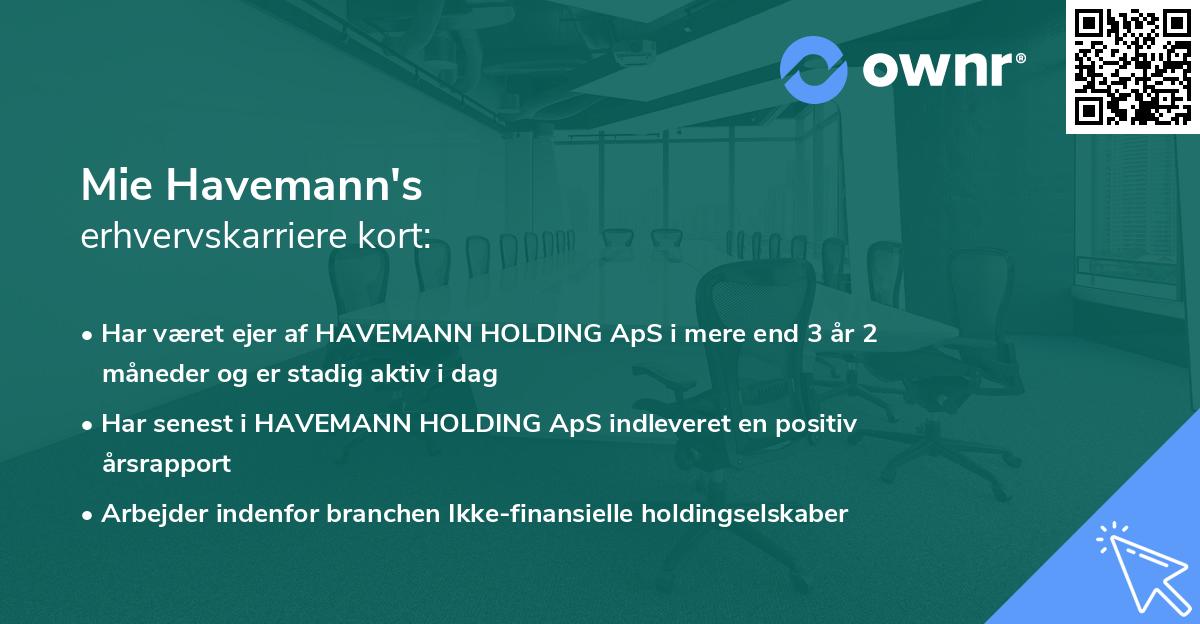 ownr®

Mie Havemann's
erhvervskarriere kort:

• Har været ejer af HAVEMANN HOLDING ApS i mere end 3 år 2 måneder og er stadig aktiv i dag

• Har senest i HAVEMANN HOLDING ApS indleveret en positiv årsrapport

• Arbejder indenfor branchen Ikke-finansielle holdingselskaber